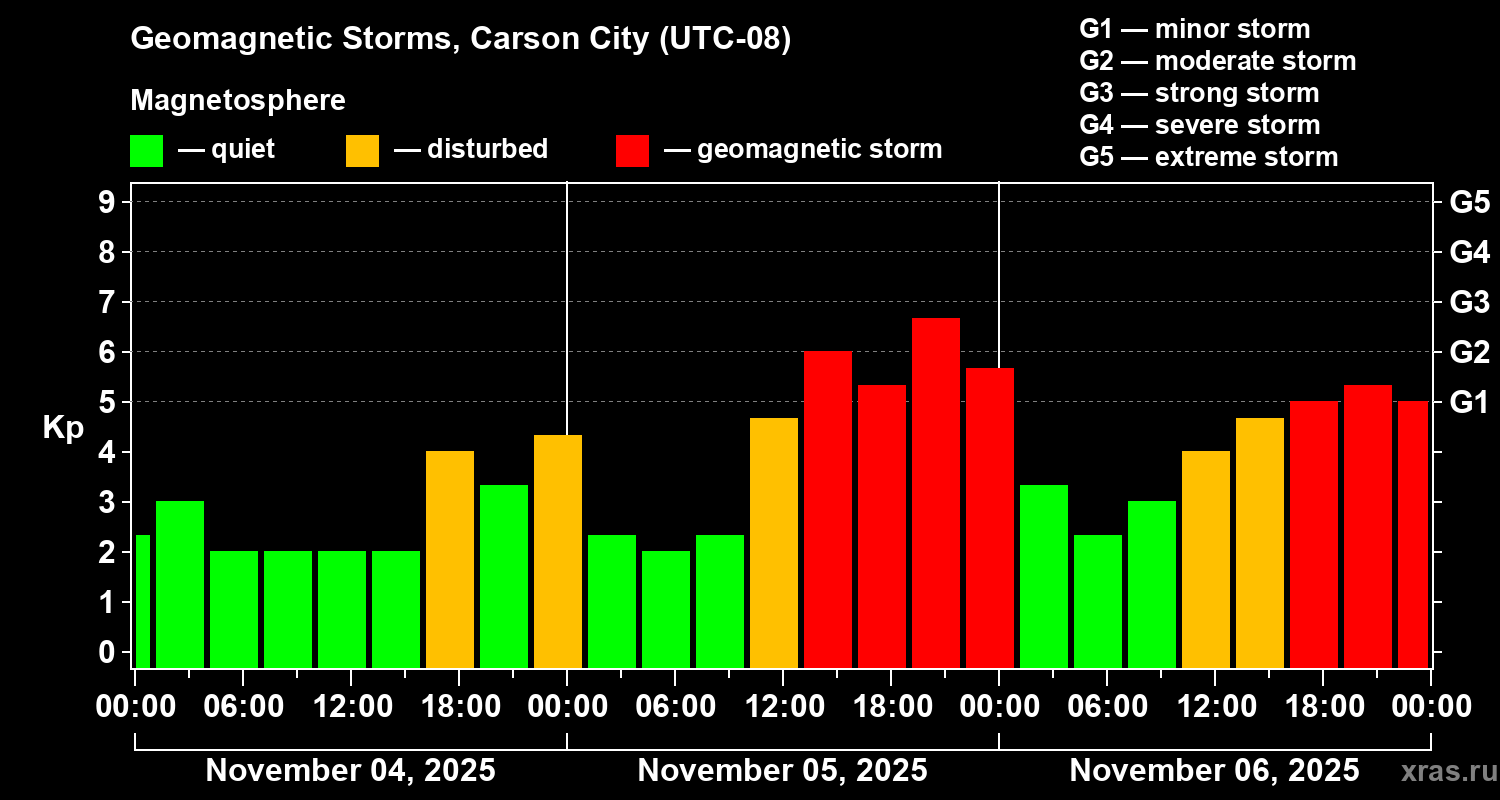 Geomagnetic Storms, Carson City (UTC-08)

Magnetosphere

— quiet — disturbed — geomagnetic storm

G1 — minor storm
G2 — moderate storm
G3 — strong storm
G4 — severe storm
G5 — extreme storm

Kp

9
8
7
6
5
4
3
2
1
0

G5
G4
G3
G2
G1

00:00 06:00 12:00 18:00 00:00 06:00 12:00 18:00 00:00 06:00 12:00 18:00 00:00

November 04, 2025 November 05, 2025 November 06, 2025

xras.ru